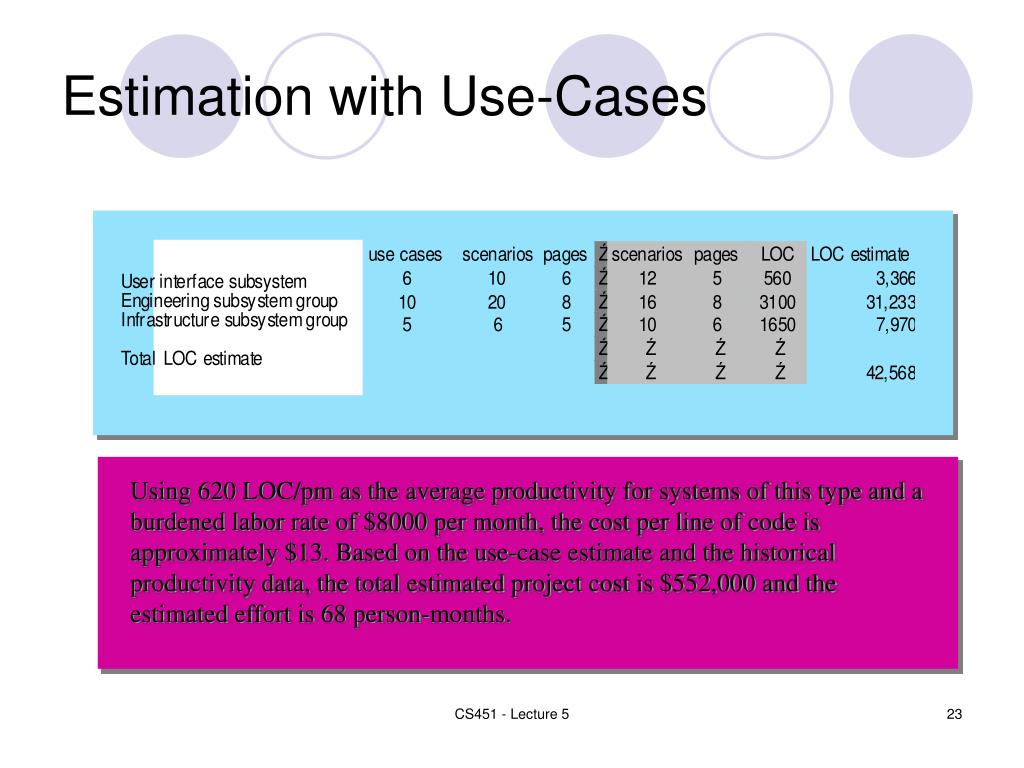 Estimation with Use-Cases

|  | use cases | scenarios | pages | Ź | scenarios | pages | LOC | LOC estimate |
|---|---|---|---|---|---|---|---|---|
| User interface subsystem | 6 | 10 | 6 | Ź | 12 | 5 | 560 | 3,366 |
| Engineering subsystem group | 10 | 20 | 8 | Ź | 16 | 8 | 3100 | 31,233 |
| Infrastructure subsystem group | 5 | 6 | 5 | Ź | 10 | 6 | 1650 | 7,970 |
|  |  |  |  | Ź | Ź | Ź | Ź |  |
| Total LOC estimate |  |  |  | Ź | Ź | Ź | Ź | 42,568 |

Using 620 LOC/pm as the average productivity for systems of this type and a burdened labor rate of $8000 per month, the cost per line of code is approximately $13. Based on the use-case estimate and the historical productivity data, the total estimated project cost is $552,000 and the estimated effort is 68 person-months.

CS451 - Lecture 5

23